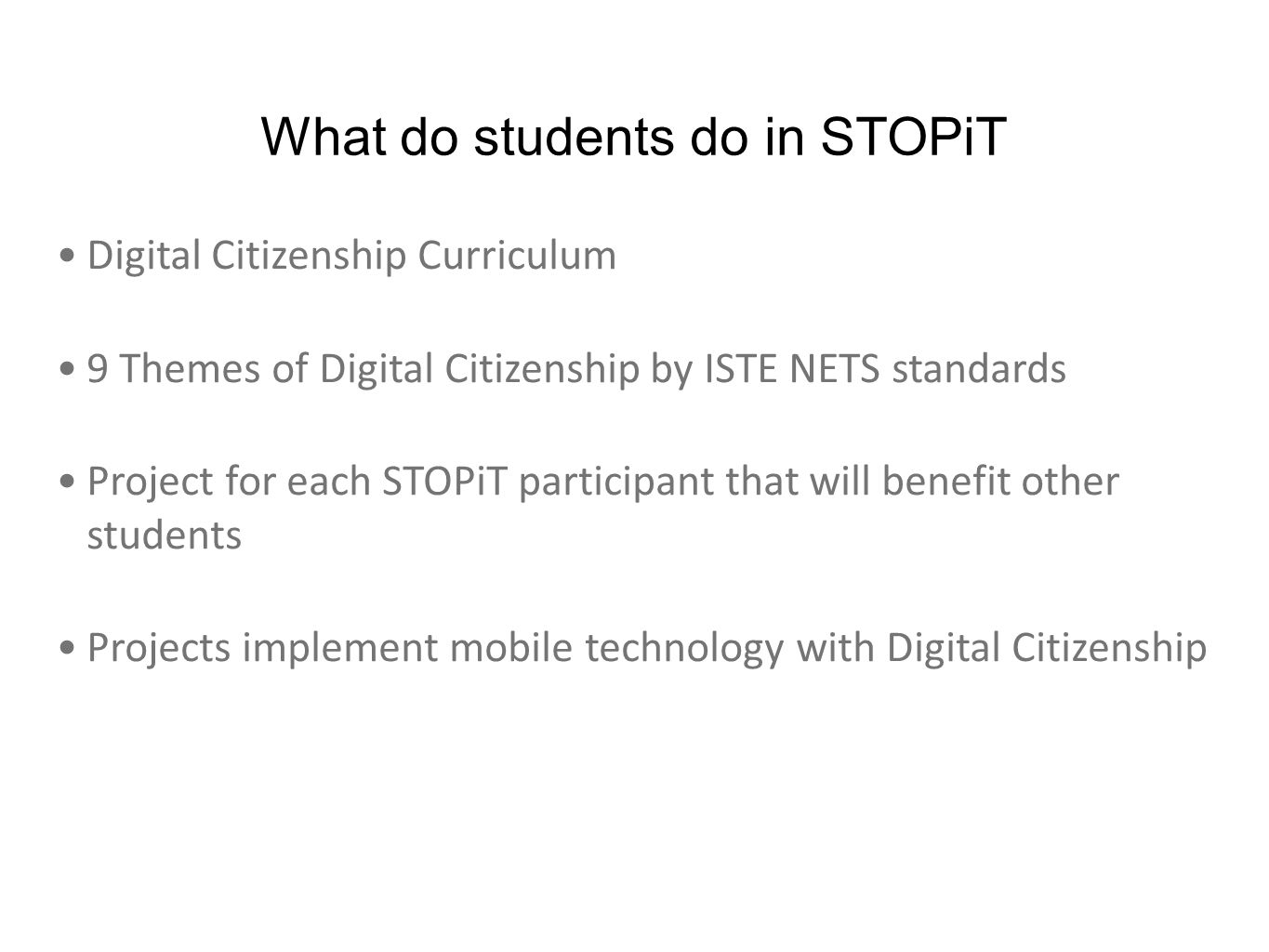 What do students do in STOPiT

• Digital Citizenship Curriculum

• 9 Themes of Digital Citizenship by ISTE NETS standards

• Project for each STOPiT participant that will benefit other students

• Projects implement mobile technology with Digital Citizenship